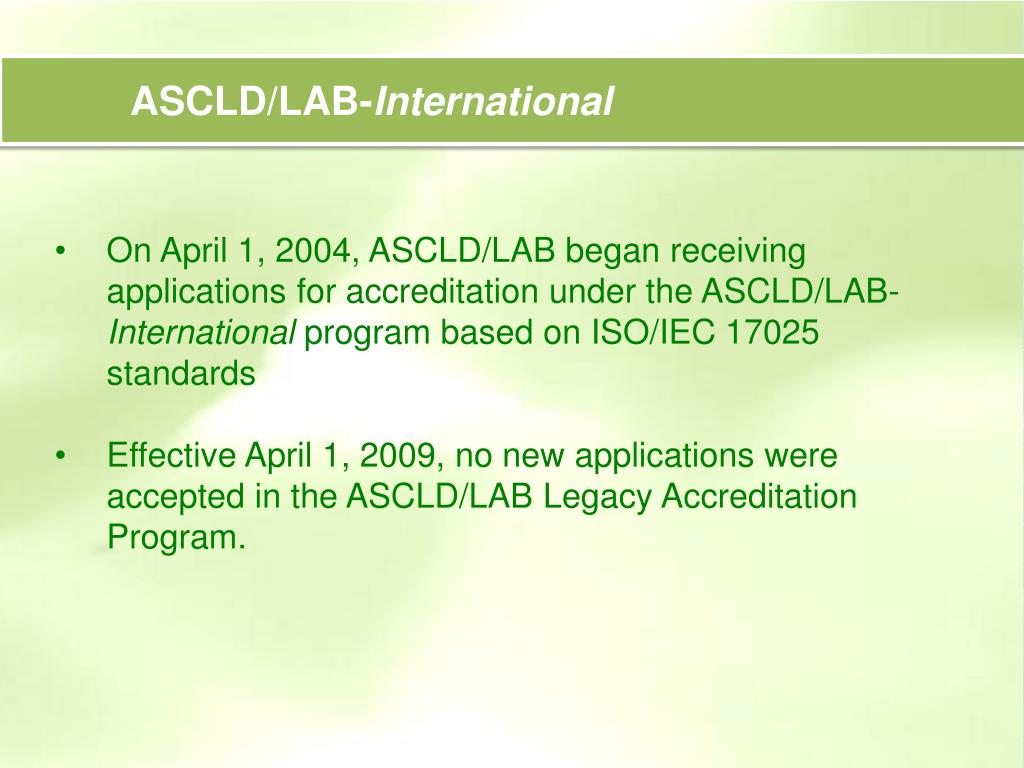 ASCLD/LAB-International

• On April 1, 2004, ASCLD/LAB began receiving applications for accreditation under the ASCLD/LAB-International program based on ISO/IEC 17025 standards

• Effective April 1, 2009, no new applications were accepted in the ASCLD/LAB Legacy Accreditation Program.